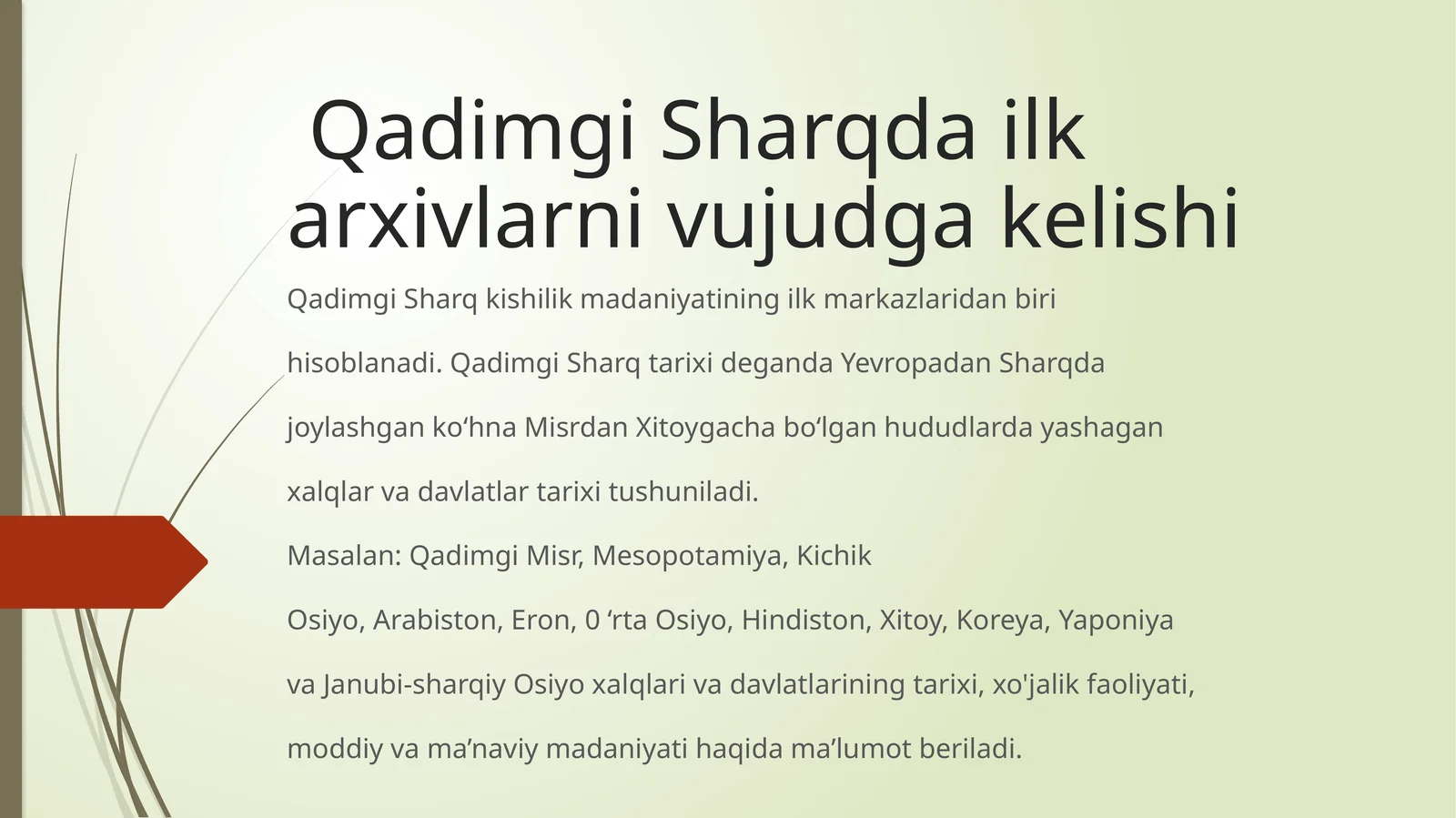 Qadimgi Sharqda ilk arxivlarni vujudga kelishi

Qadimgi Sharq kishilik madaniyatining ilk markazlaridan biri hisoblanadi. Qadimgi Sharq tarixi deganda Yevropadan Sharqda joylashgan ko‘hna Misrdan Xitoygacha bo‘lgan hududlarda yashagan xalqlar va davlatlar tarixi tushuniladi.

Masalan: Qadimgi Misr, Mesopotamiya, Kichik Osiyo, Arabiston, Eron, 0 ‘rta Osiyo, Hindiston, Xitoy, Koreya, Yaponiya va Janubi-sharqiy Osiyo xalqlari va davlatlarining tarixi, xo'jalik faoliyati, moddiy va ma’naviy madaniyati haqida ma’lumot beriladi.